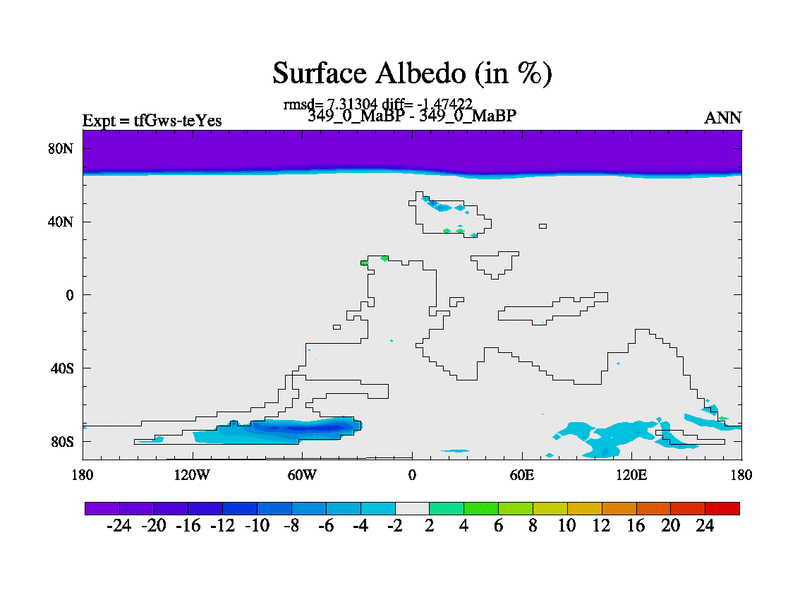 Surface Albedo (in %)

rmsd= 7.31304 diff= -1.47422
Expt = tfGws-teYes
349_0_MaBP - 349_0_MaBP
ANN

80N
40N
0
40S
80S

180
120W
60W
0
60E
120E
180

-24 -20 -16 -12 -10 -8 -6 -4 -2 2 4 6 8 10 12 16 20 24